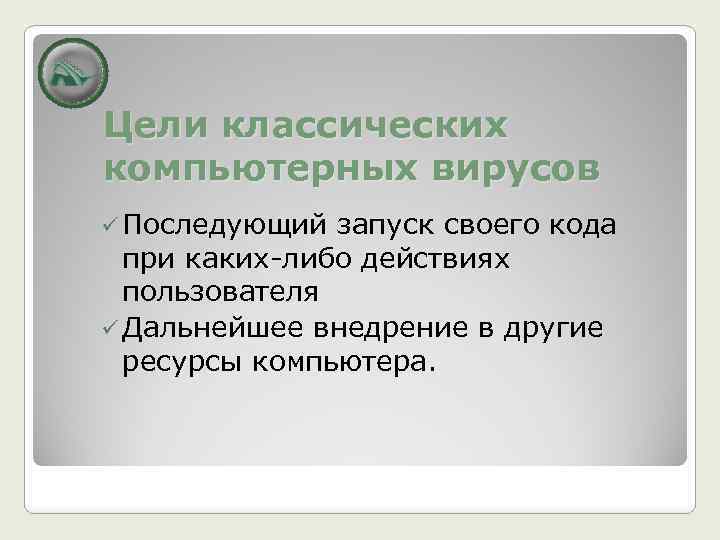 Цели классических компьютерных вирусов

✓ Последующий запуск своего кода при каких-либо действиях пользователя
✓ Дальнейшее внедрение в другие ресурсы компьютера.